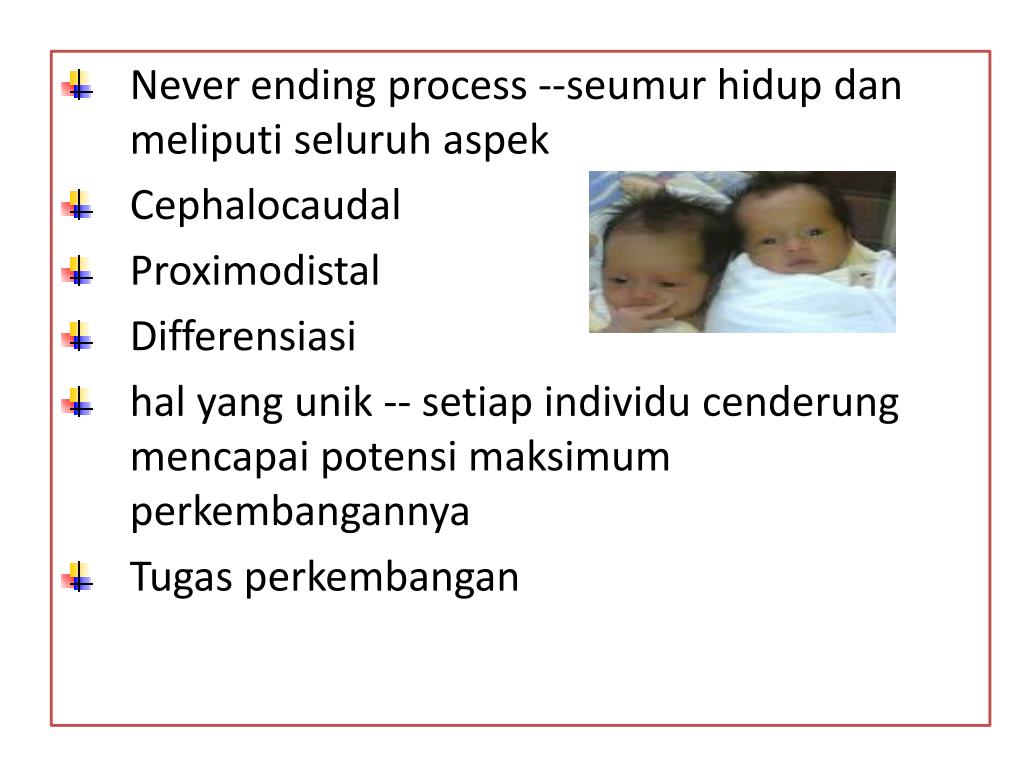 Never ending process --seumur hidup dan meliputi seluruh aspek

Cephalocaudal

Proximodistal

Differensiasi

hal yang unik -- setiap individu cenderung mencapai potensi maksimum perkembangannya

Tugas perkembangan